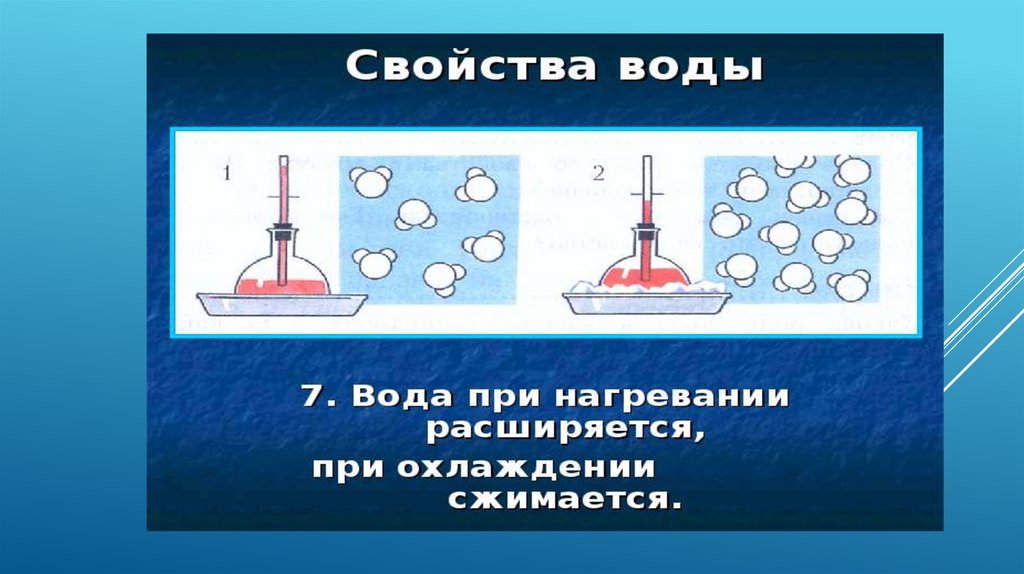 Свойства воды

1

2

7. Вода при нагревании расширяется,
при охлаждении сжимается.